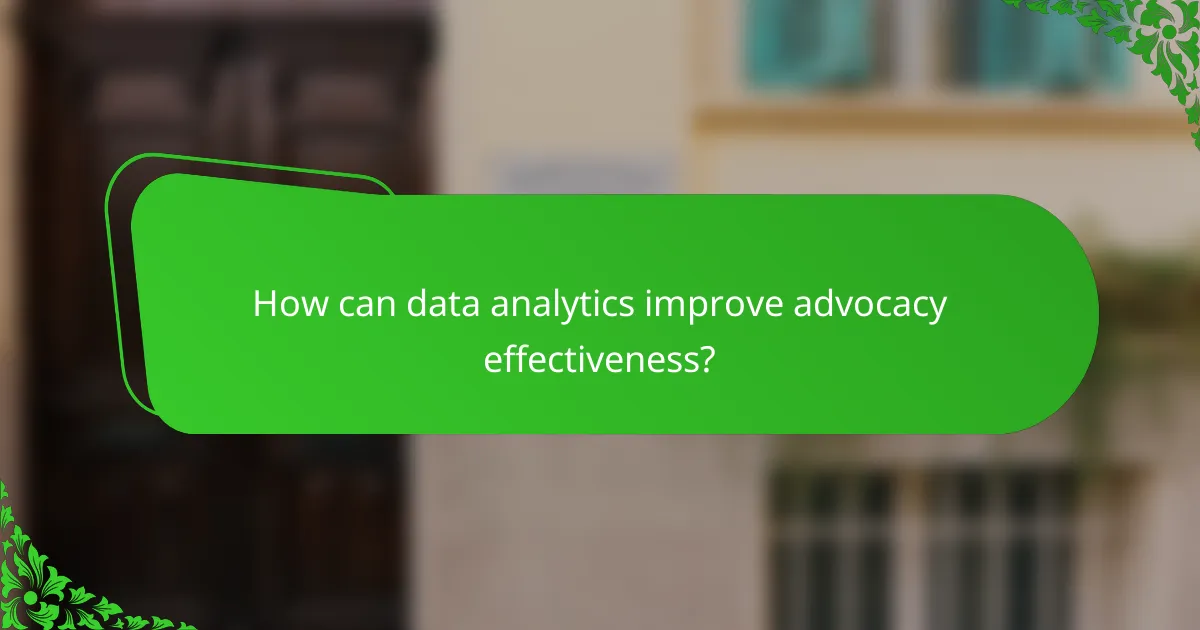 How can data analytics improve advocacy effectiveness?